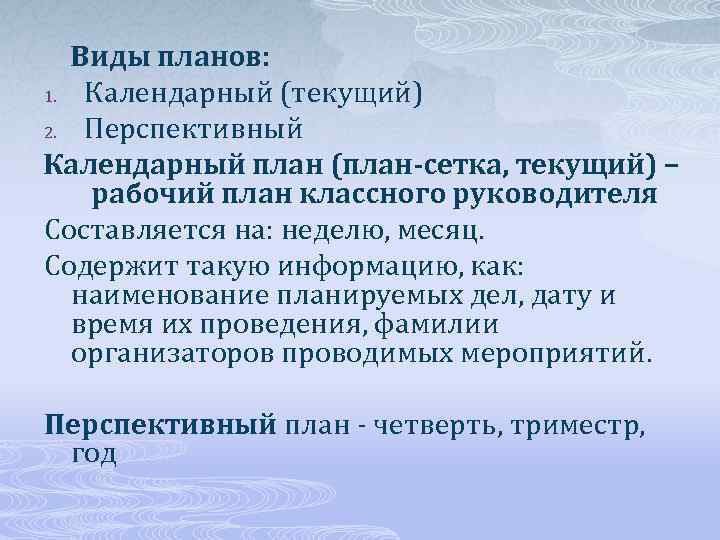 Виды планов:
1. Календарный (текущий)
2. Перспективный
Календарный план (план-сетка, текущий) – рабочий план классного руководителя
Составляется на: неделю, месяц.
Содержит такую информацию, как: наименование планируемых дел, дату и время их проведения, фамилии организаторов проводимых мероприятий.

Перспективный план - четверть, триместр, год